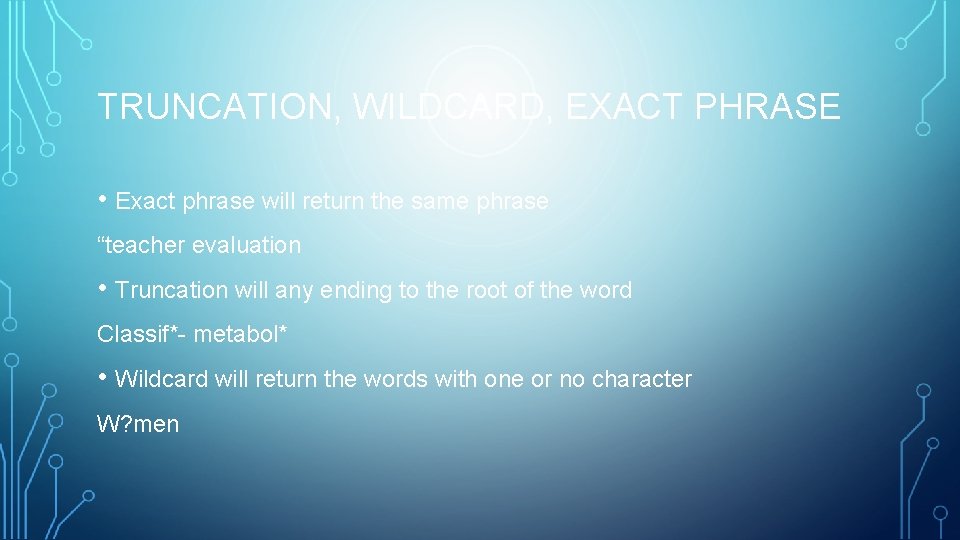 TRUNCATION, WILDCARD, EXACT PHRASE

• Exact phrase will return the same phrase

“teacher evaluation

• Truncation will any ending to the root of the word

Classif*- metabol*

• Wildcard will return the words with one or no character

W?men